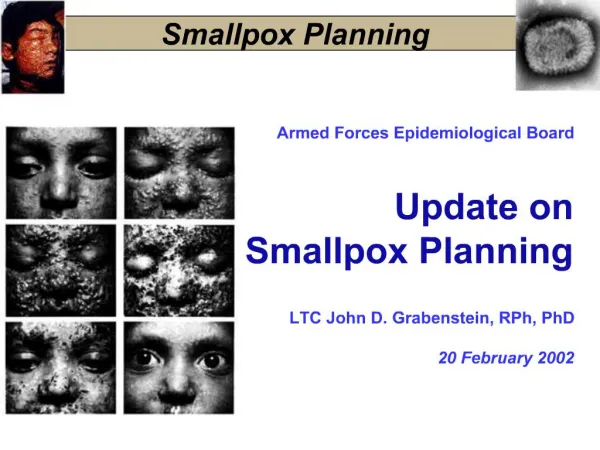 Smallpox Planning

Armed Forces Epidemiological Board

Update on Smallpox Planning

LTC John D. Grabenstein, RPh, PhD

20 February 2002